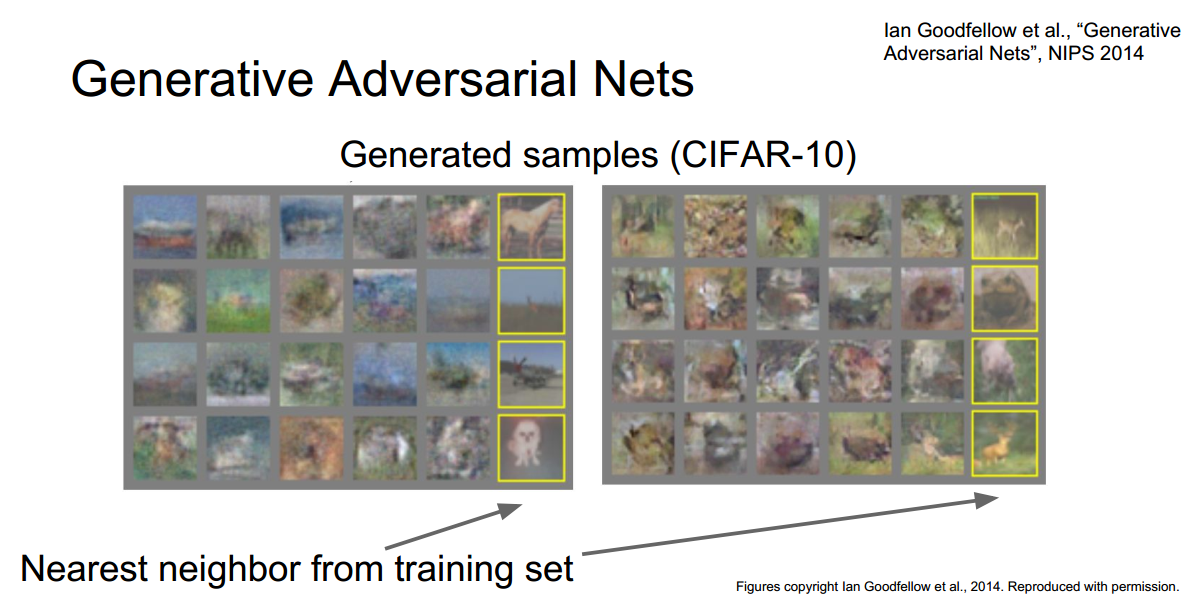 Ian Goodfellow et al., “Generative Adversarial Nets”, NIPS 2014

Generative Adversarial Nets

Generated samples (CIFAR-10)

Nearest neighbor from training set

Figures copyright Ian Goodfellow et al., 2014. Reproduced with permission.